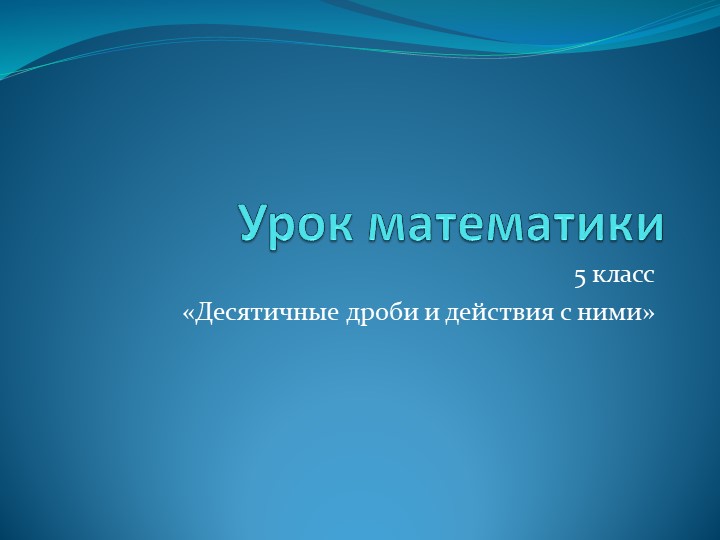 Урок математики

5 класс

«Десятичные дроби и действия с ними»